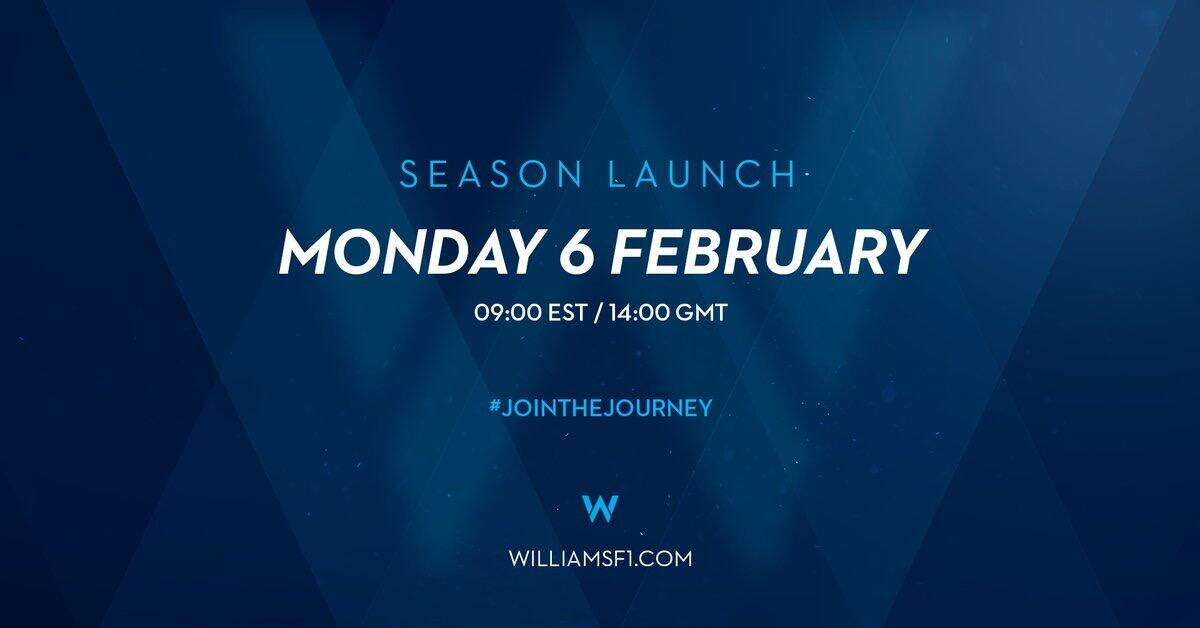 SEASON LAUNCH

MONDAY 6 FEBRUARY

09:00 EST / 14:00 GMT

#JOINTHEJOURNEY

W

WILLIAMSF1.COM